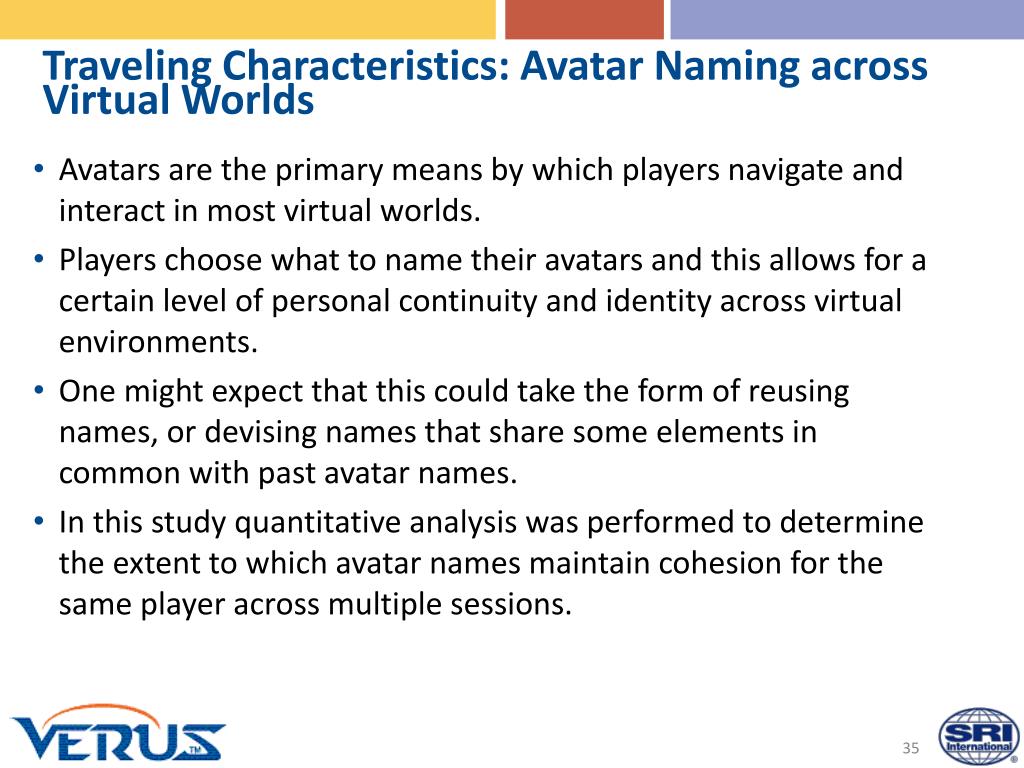 Traveling Characteristics: Avatar Naming across Virtual Worlds

• Avatars are the primary means by which players navigate and interact in most virtual worlds.
• Players choose what to name their avatars and this allows for a certain level of personal continuity and identity across virtual environments.
• One might expect that this could take the form of reusing names, or devising names that share some elements in common with past avatar names.
• In this study quantitative analysis was performed to determine the extent to which avatar names maintain cohesion for the same player across multiple sessions.

VERUS™

35

SRI International®